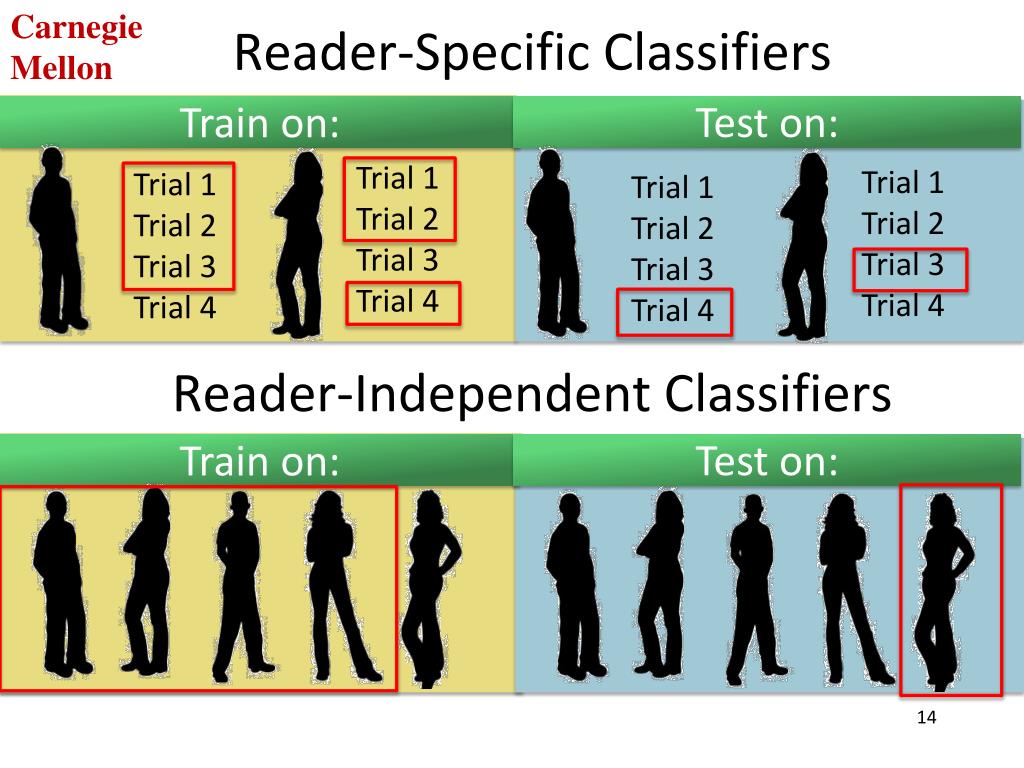 Carnegie Mellon

Reader-Specific Classifiers

Train on:

Trial 1
Trial 2
Trial 3
Trial 4

Trial 1
Trial 2
Trial 3
Trial 4

Test on:

Trial 1
Trial 2
Trial 3
Trial 4

Trial 1
Trial 2
Trial 3
Trial 4

Reader-Independent Classifiers

Train on:

Test on:

14